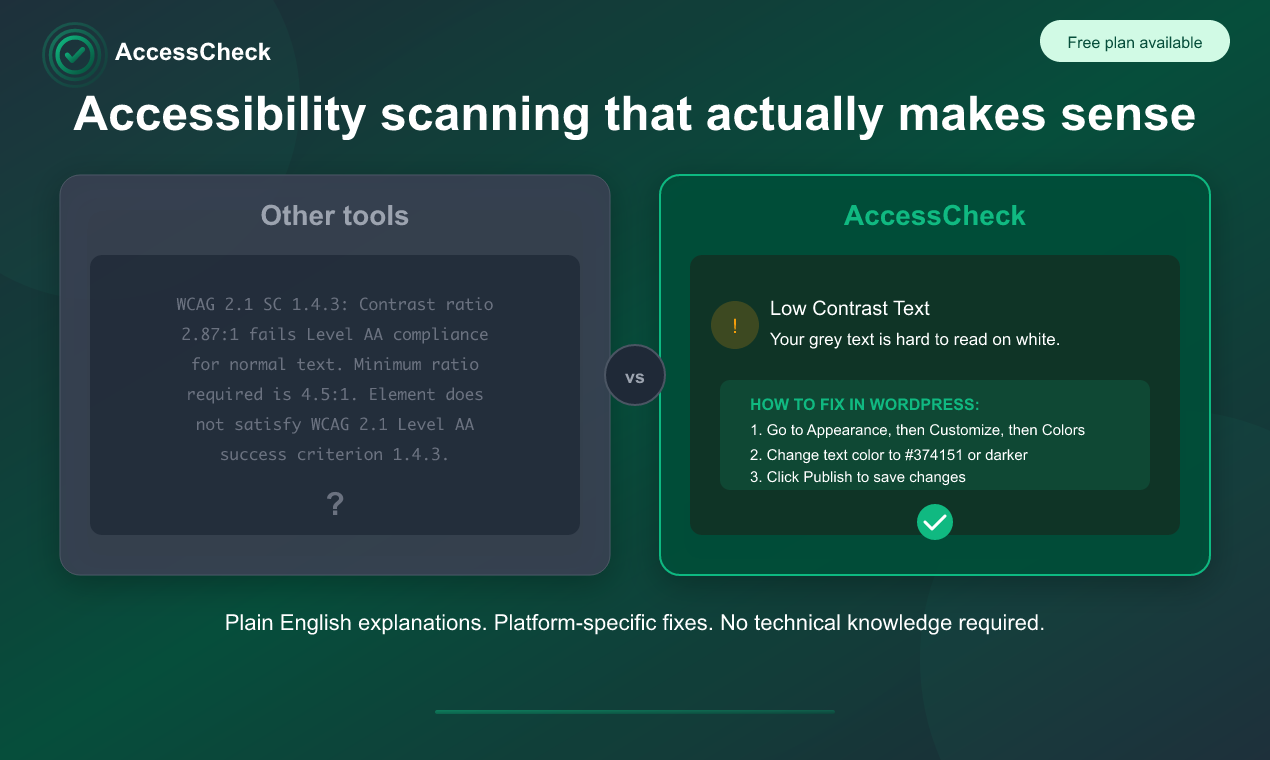 AccessCheck

Free plan available

Accessibility scanning that actually makes sense

Other tools

WCAG 2.1 SC 1.4.3: Contrast ratio 2.87:1 fails Level AA compliance for normal text. Minimum ratio required is 4.5:1. Element does not satisfy WCAG 2.1 Level AA success criterion 1.4.3.

?

vs

AccessCheck

!

Low Contrast Text
Your grey text is hard to read on white.

HOW TO FIX IN WORDPRESS:
1. Go to Appearance, then Customize, then Colors
2. Change text color to #374151 or darker
3. Click Publish to save changes

Plain English explanations. Platform-specific fixes. No technical knowledge required.